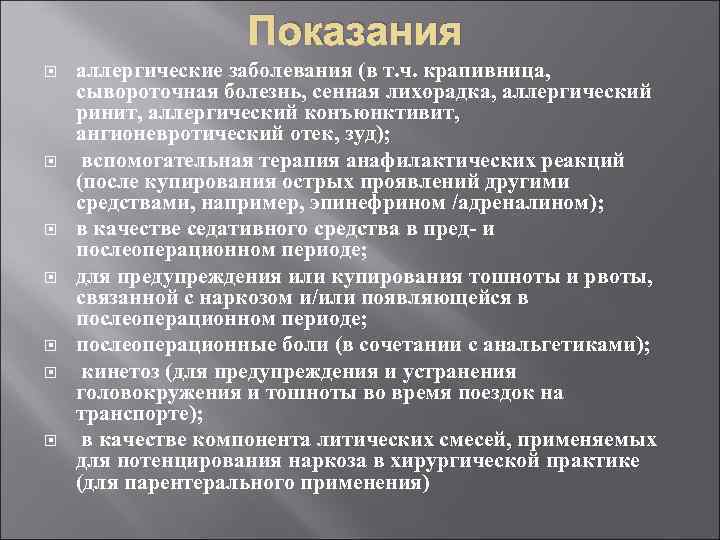 Показания

аллергические заболевания (в т.ч. крапивница, сывороточная болезнь, сенная лихорадка, аллергический ринит, аллергический конъюнктивит, ангионевротический отек, зуд);

вспомогательная терапия анафилактических реакций (после купирования острых проявлений другими средствами, например, эпинефрином /адреналином);

в качестве седативного средства в пред- и послеоперационном периоде;

для предупреждения или купирования тошноты и рвоты, связанной с наркозом и/или появляющейся в послеоперационном периоде;

послеоперационные боли (в сочетании с анальгетиками);

кинетоз (для предупреждения и устранения головокружения и тошноты во время поездок на транспорте);

в качестве компонента литических смесей, применяемых для потенцирования наркоза в хирургической практике (для парентерального применения)